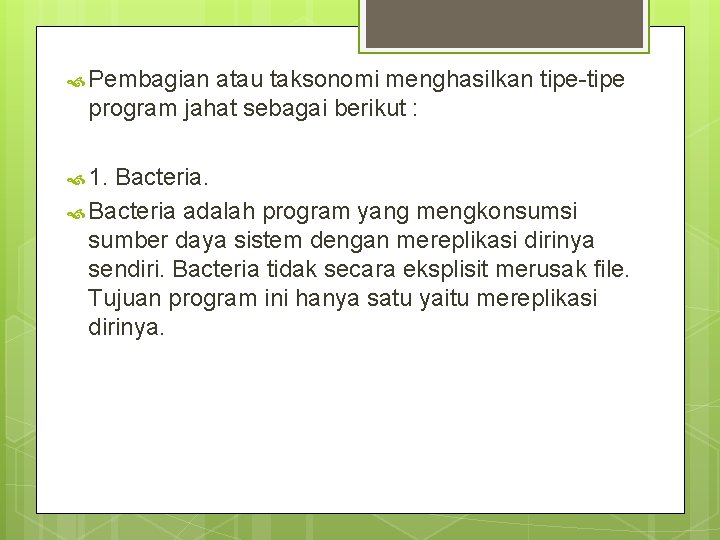 Pembagian atau taksonomi menghasilkan tipe-tipe program jahat sebagai berikut :

1. Bacteria.

Bacteria adalah program yang mengkonsumsi sumber daya sistem dengan mereplikasi dirinya sendiri. Bacteria tidak secara eksplisit merusak file. Tujuan program ini hanya satu yaitu mereplikasi dirinya.